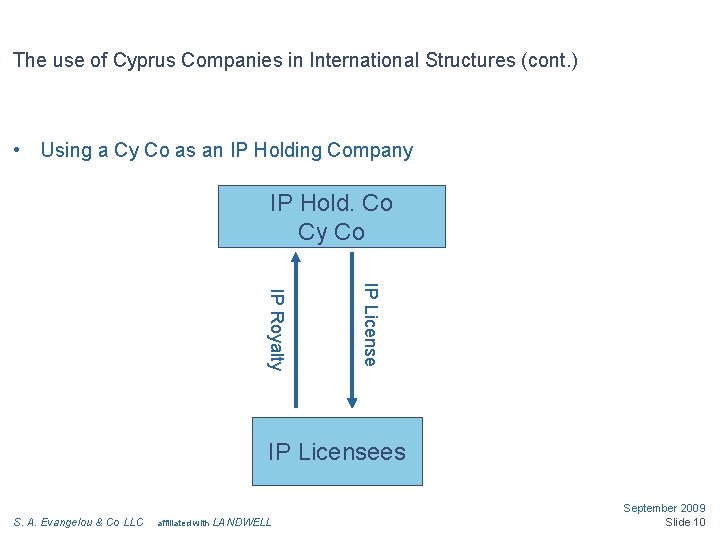 The use of Cyprus Companies in International Structures (cont.)

• Using a Cy Co as an IP Holding Company

IP Hold. Co
Cy Co

IP Royalty

IP License

IP Licensees

S. A. Evangelou & Co LLC affiliated with LANDWELL

September 2009
Slide 10